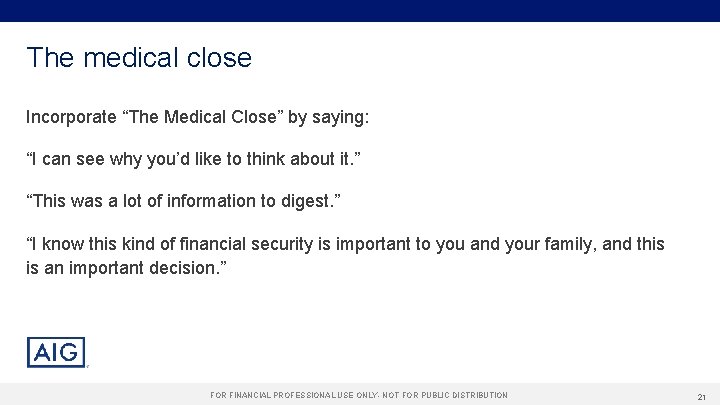 The medical close

Incorporate “The Medical Close” by saying:

“I can see why you’d like to think about it.”

“This was a lot of information to digest.”

“I know this kind of financial security is important to you and your family, and this is an important decision.”

AIG

FOR FINANCIAL PROFESSIONAL USE ONLY- NOT FOR PUBLIC DISTRIBUTION

21